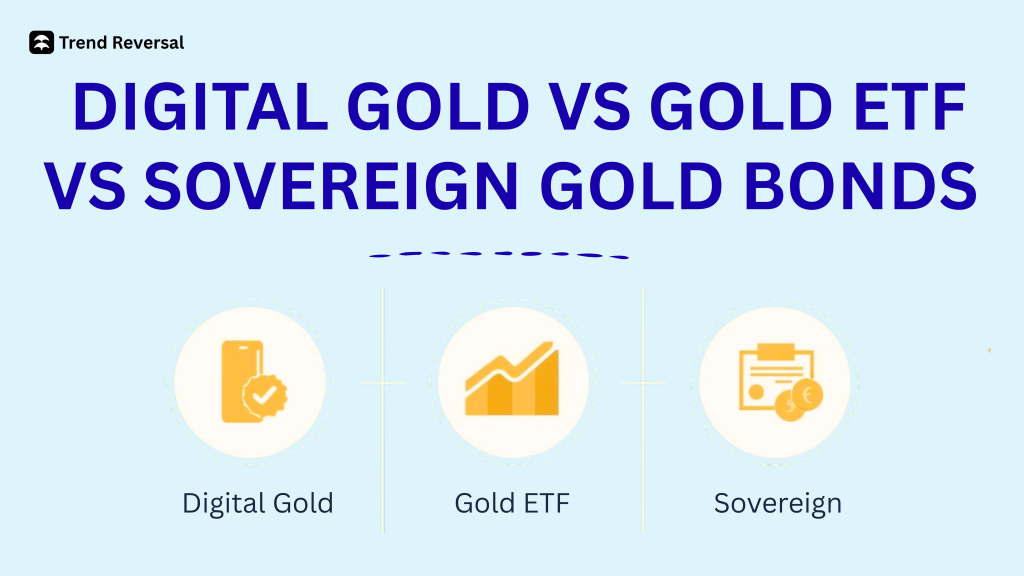 Trend Reversal

DIGITAL GOLD VS GOLD ETF VS SOVEREIGN GOLD BONDS

Digital Gold

Gold ETF

Sovereign